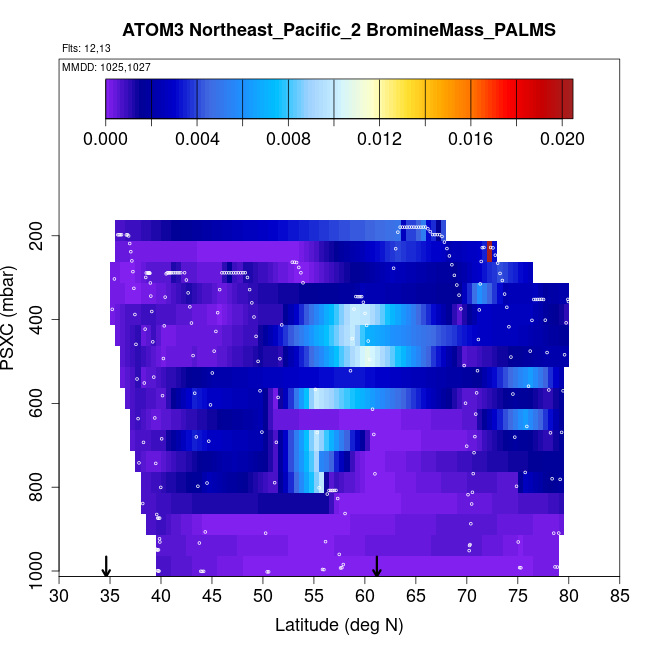 ATOM3 Northeast_Pacific_2 BromineMass_PALMS

Flts: 12,13

MMDD: 1025,1027

0.000 0.004 0.008 0.012 0.016 0.020

PSXC (mbar)

200
400
600
800
1000

30 35 40 45 50 55 60 65 70 75 80 85

Latitude (deg N)